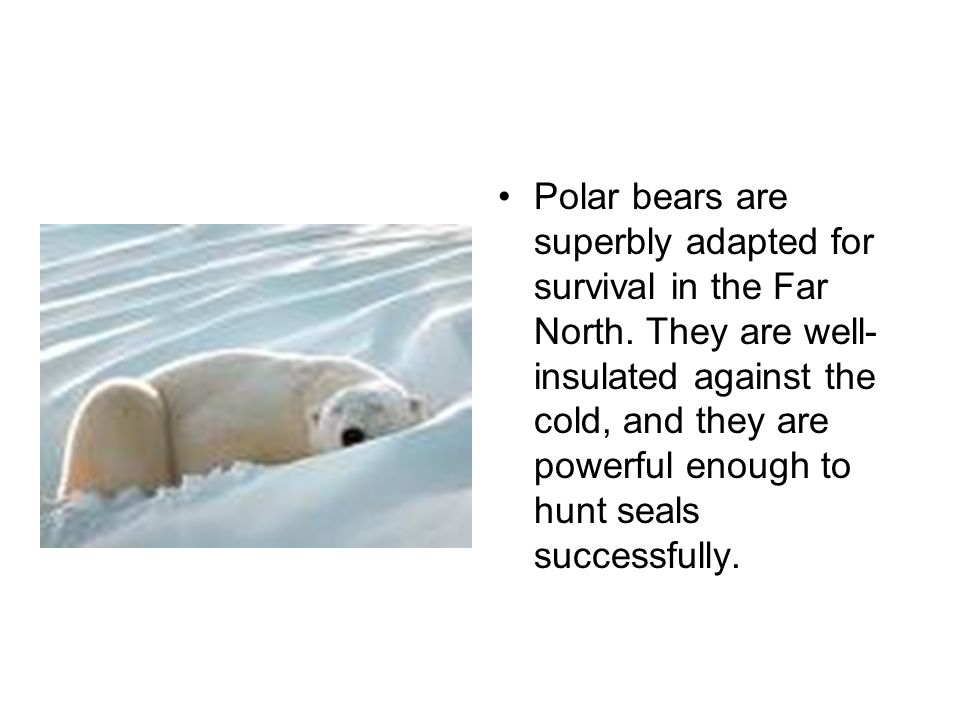 • Polar bears are superbly adapted for survival in the Far North. They are well-insulated against the cold, and they are powerful enough to hunt seals successfully.